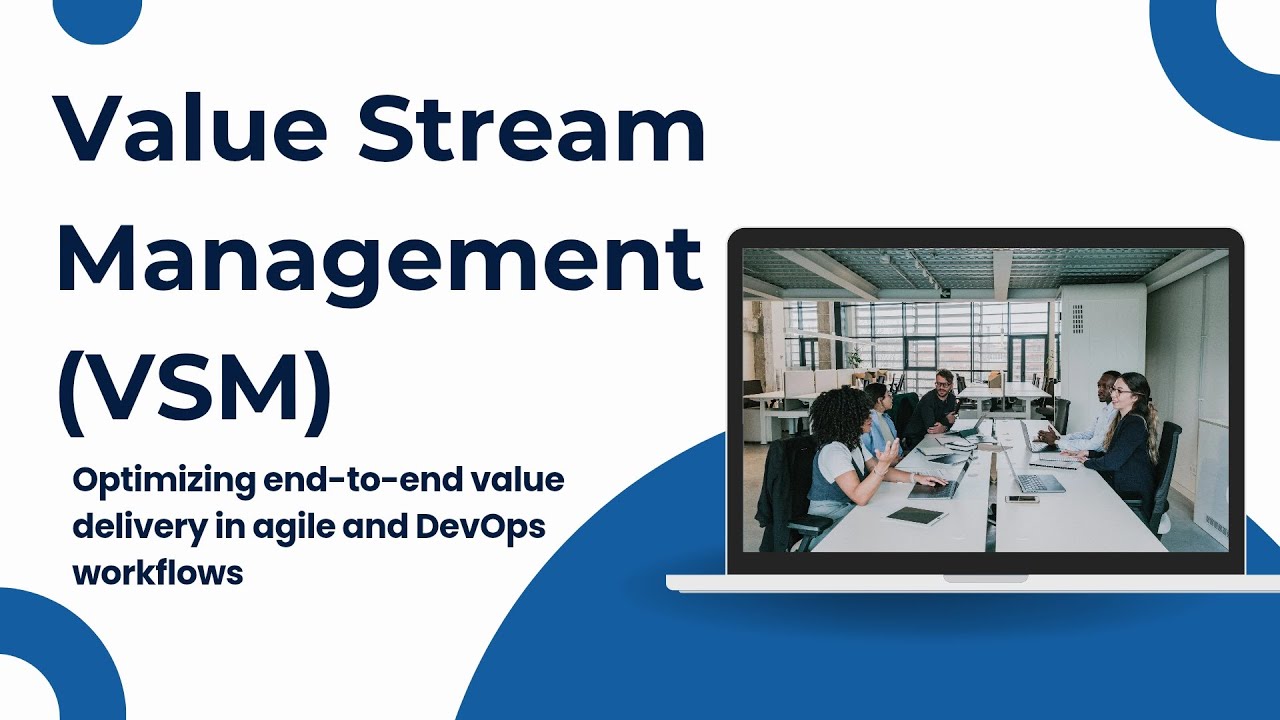 Value Stream Management (VSM)

Optimizing end-to-end value delivery in agile and DevOps workflows